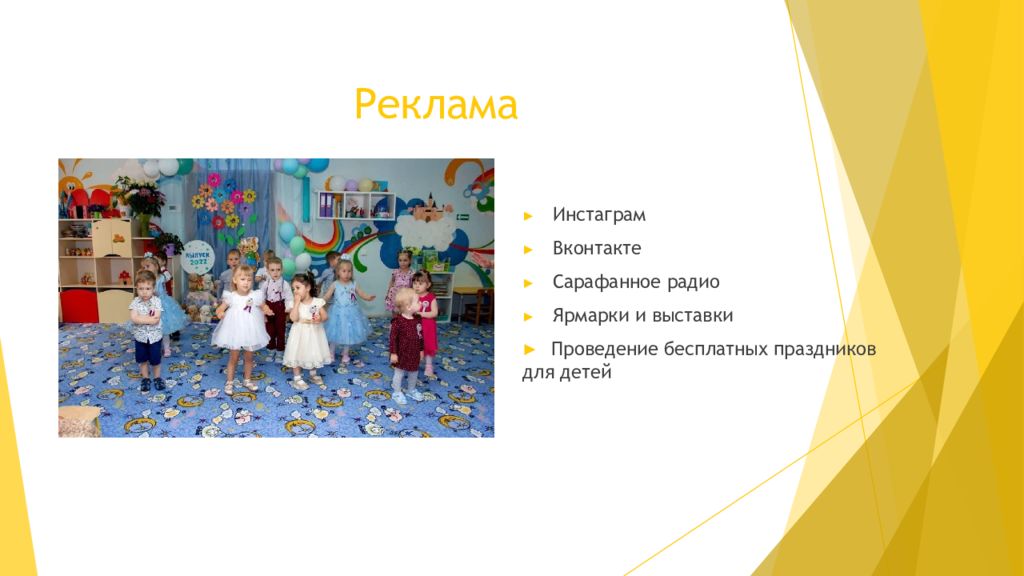 Реклама

ВЫПУСК 2022

► Инстаграм
► Вконтакте
► Сарафанное радио
► Ярмарки и выставки
► Проведение бесплатных праздников для детей